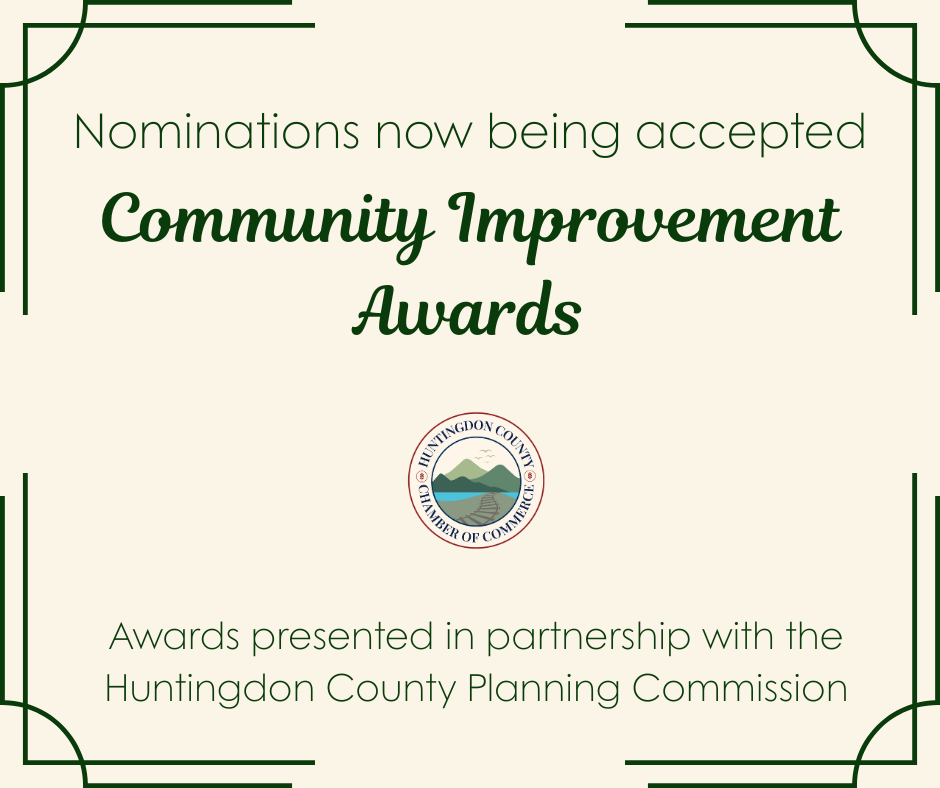 Nominations now being accepted

Community Improvement Awards

HUNTINGDON COUNTY
CHAMBER OF COMMERCE

Awards presented in partnership with the Huntingdon County Planning Commission